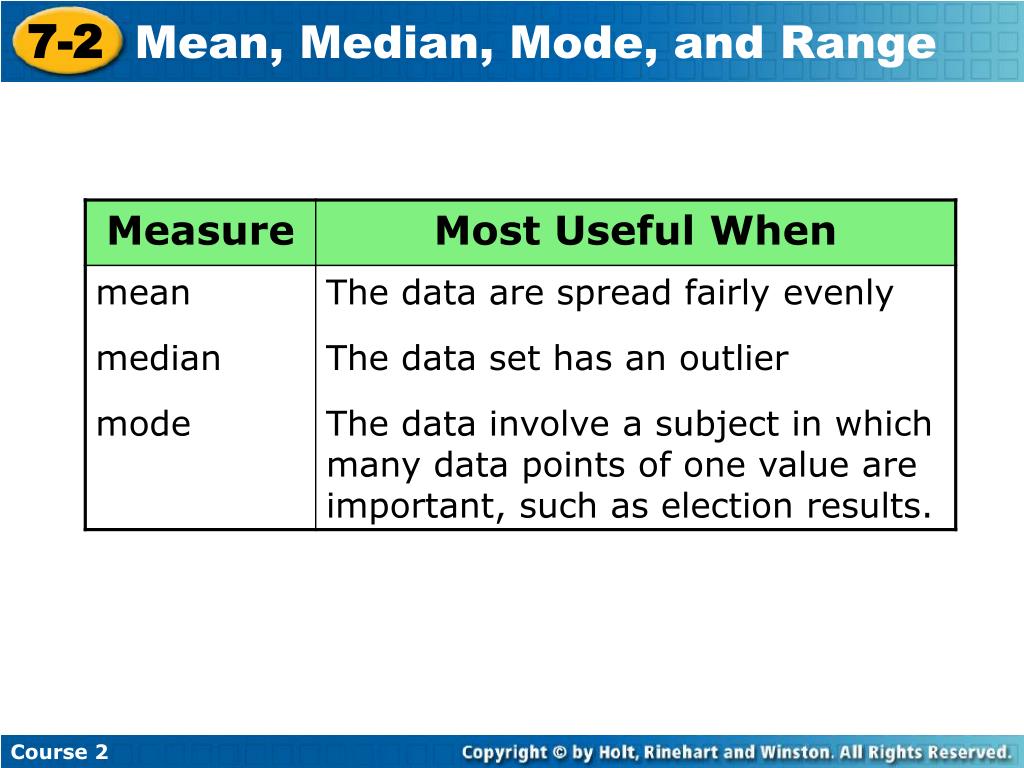 7-2 Mean, Median, Mode, and Range

| Measure | Most Useful When |
|---|---|
| mean | The data are spread fairly evenly |
| median | The data set has an outlier |
| mode | The data involve a subject in which many data points of one value are important, such as election results. |

Course 2

Copyright © by Holt, Rinehart and Winston. All Rights Reserved.